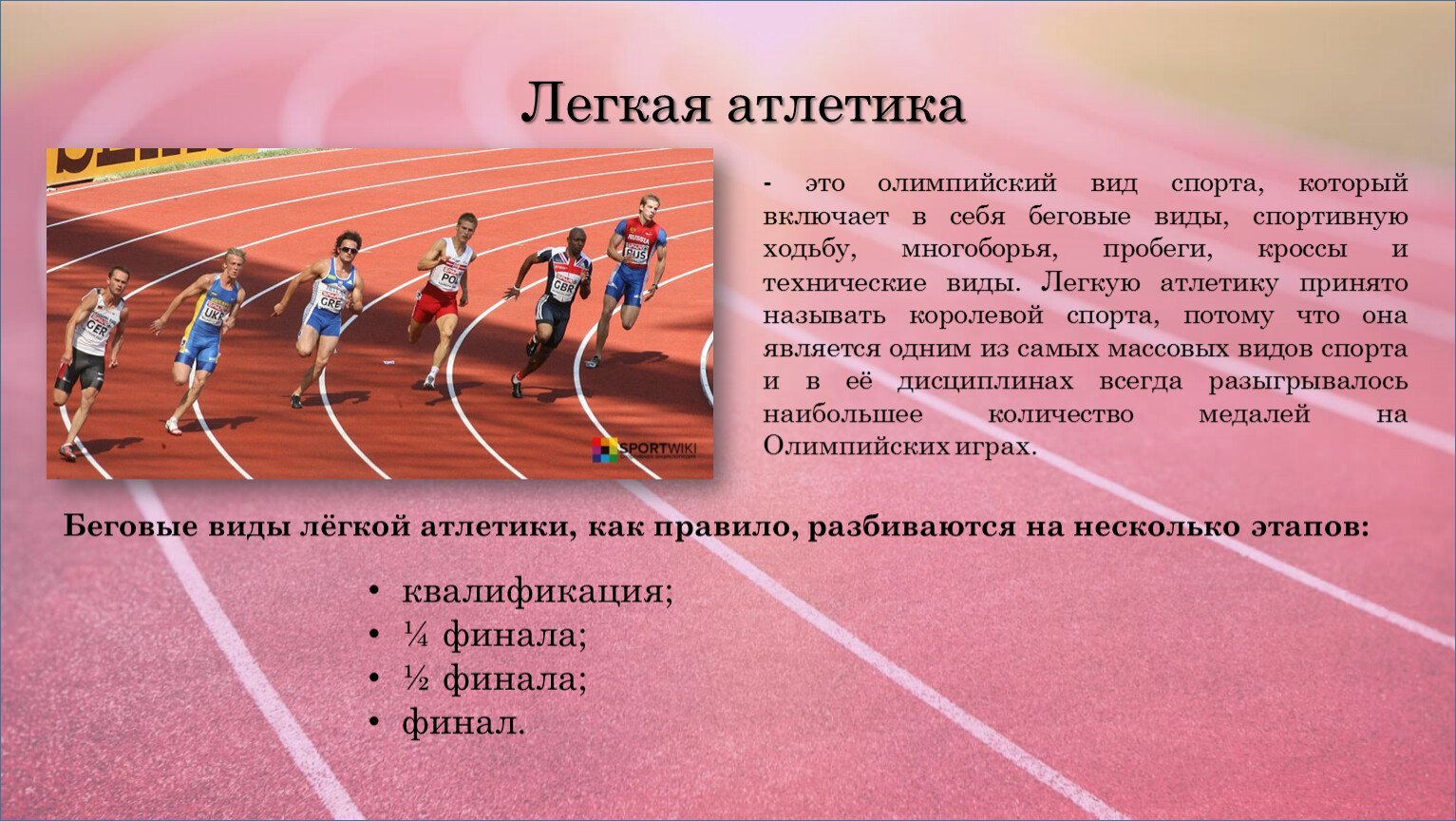 Легкая атлетика

GER
UKR
GRE
POL
GBR
RUSSIA
RUS
SPORTWIKI

- это олимпийский вид спорта, который включает в себя беговые виды, спортивную ходьбу, многоборья, пробеги, кроссы и технические виды. Легкую атлетику принято называть королевой спорта, потому что она является одним из самых массовых видов спорта и в её дисциплинах всегда разыгрывалось наибольшее количество медалей на Олимпийских играх.

Беговые виды лёгкой атлетики, как правило, разбиваются на несколько этапов:

• квалификация;
• ¼ финала;
• ½ финала;
• финал.